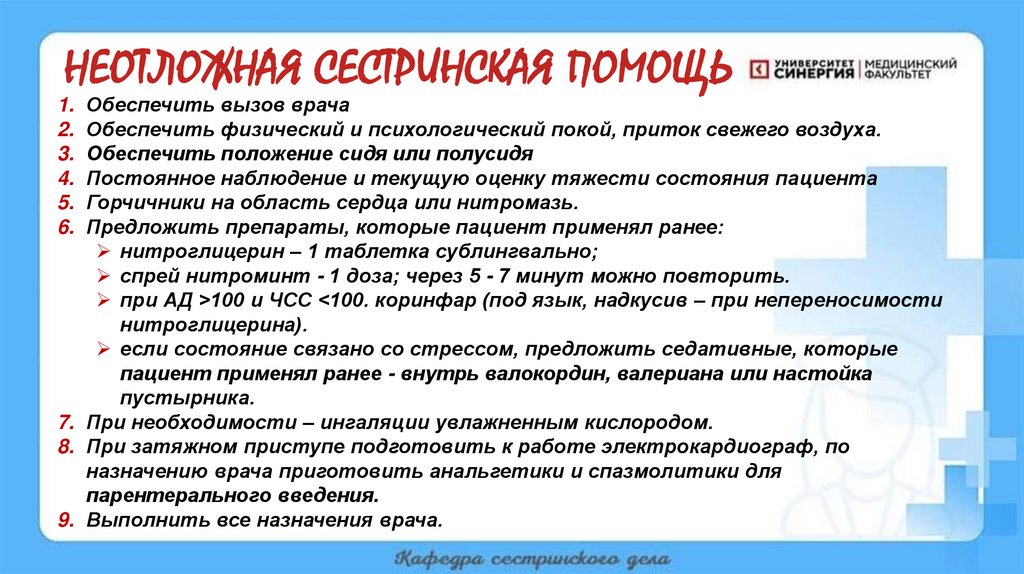 НЕОТЛОЖНАЯ СЕСТРИНСКАЯ ПОМОЩЬ

УНИВЕРСИТЕТ СИНЕРГИЯ | МЕДИЦИНСКИЙ ФАКУЛЬТЕТ

1. Обеспечить вызов врача
2. Обеспечить физический и психологический покой, приток свежего воздуха.
3. Обеспечить положение сидя или полусидя
4. Постоянное наблюдение и текущую оценку тяжести состояния пациента
5. Горчичники на область сердца или нитромазь.
6. Предложить препараты, которые пациент применял ранее:
➢ нитроглицерин – 1 таблетка сублингвально;
➢ спрей нитроминт - 1 доза; через 5 - 7 минут можно повторить.
➢ при АД >100 и ЧСС <100. коринфар (под язык, надкусив – при непереносимости нитроглицерина).
➢ если состояние связано со стрессом, предложить седативные, которые пациент применял ранее - внутрь валокордин, валериана или настойка пустырника.
7. При необходимости – ингаляции увлажненным кислородом.
8. При затяжном приступе подготовить к работе электрокардиограф, по назначению врача приготовить анальгетики и спазмолитики для парентерального введения.
9. Выполнить все назначения врача.

Кафедра сестринского дела